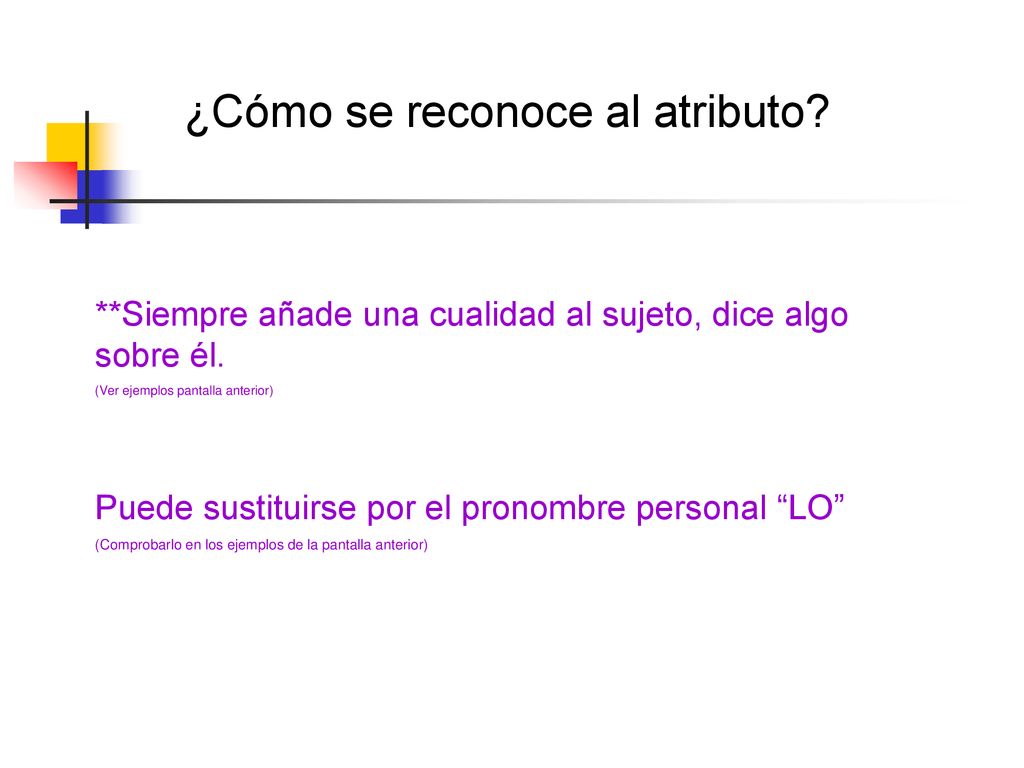 ¿Cómo se reconoce al atributo?

**Siempre añade una cualidad al sujeto, dice algo sobre él.

(Ver ejemplos pantalla anterior)

Puede sustituirse por el pronombre personal “LO”

(Comprobarlo en los ejemplos de la pantalla anterior)